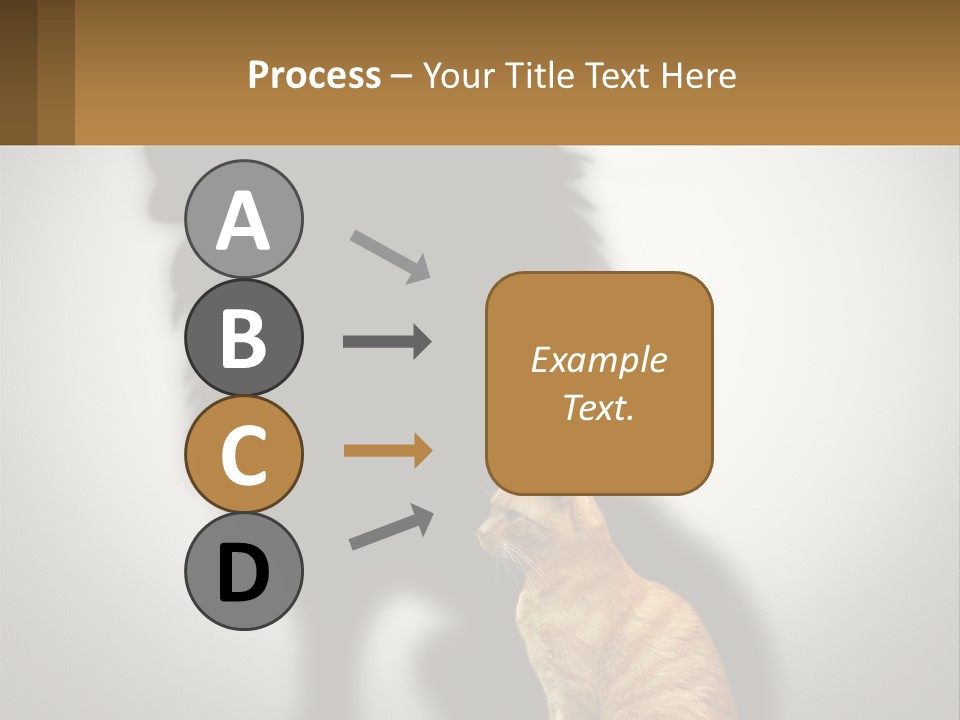 Process – Your Title Text Here

A

B

C

D

Example Text.